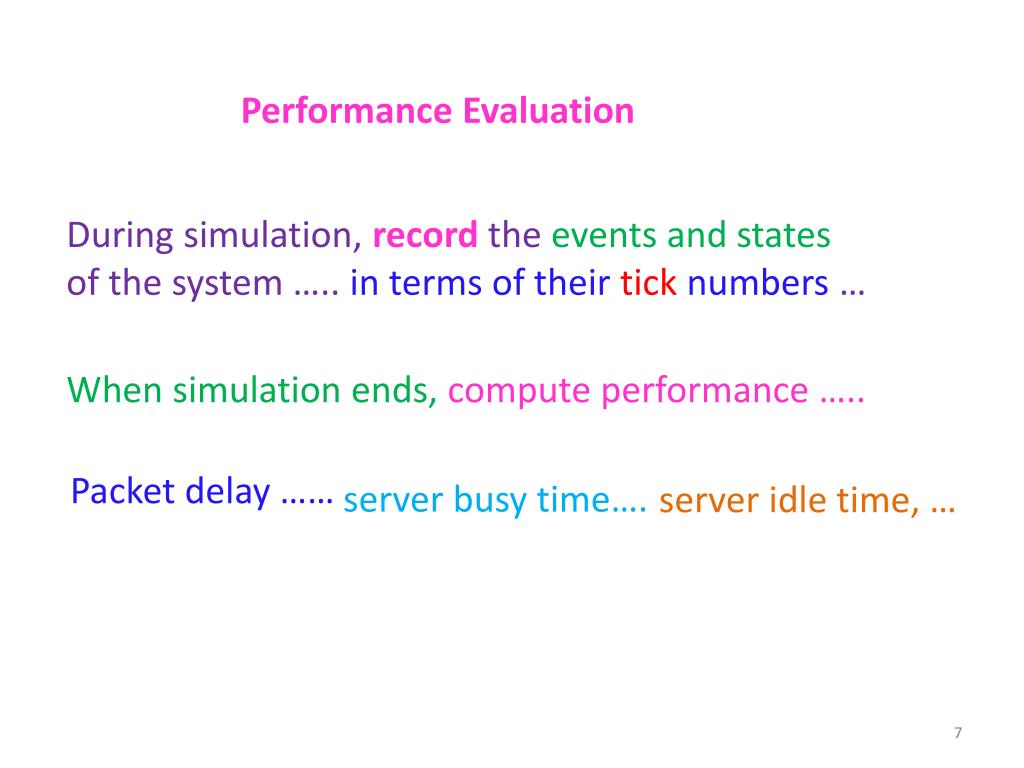 Performance Evaluation

During simulation, record the events and states of the system ….. in terms of their tick numbers …

When simulation ends, compute performance …..

Packet delay …… server busy time…. server idle time, …

7